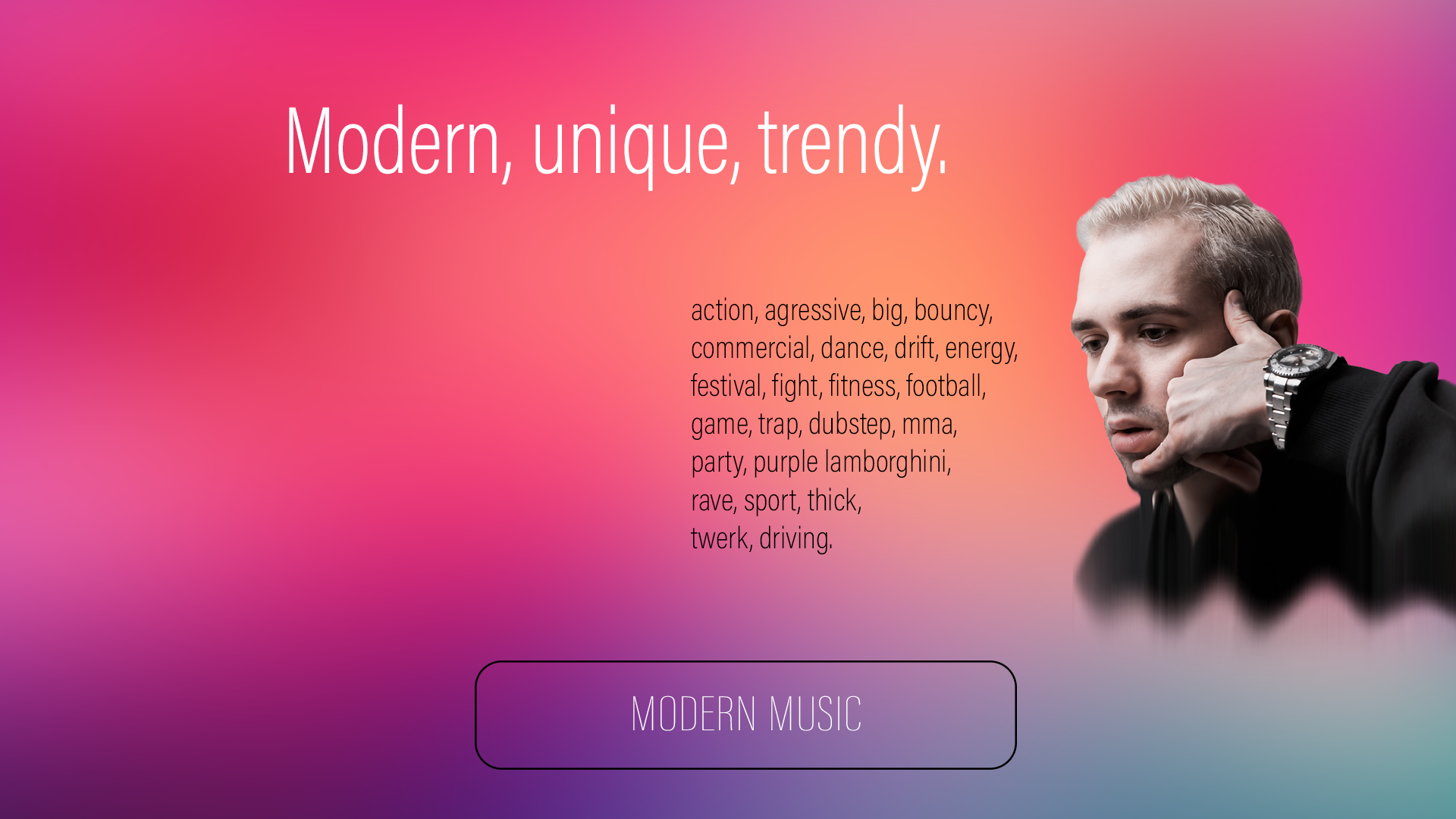 Modern, unique, trendy.

action, agressive, big, bouncy, commercial, dance, drift, energy, festival, fight, fitness, football, game, trap, dubstep, mma, party, purple lamborghini, rave, sport, thick, twerk, driving.

MODERN MUSIC